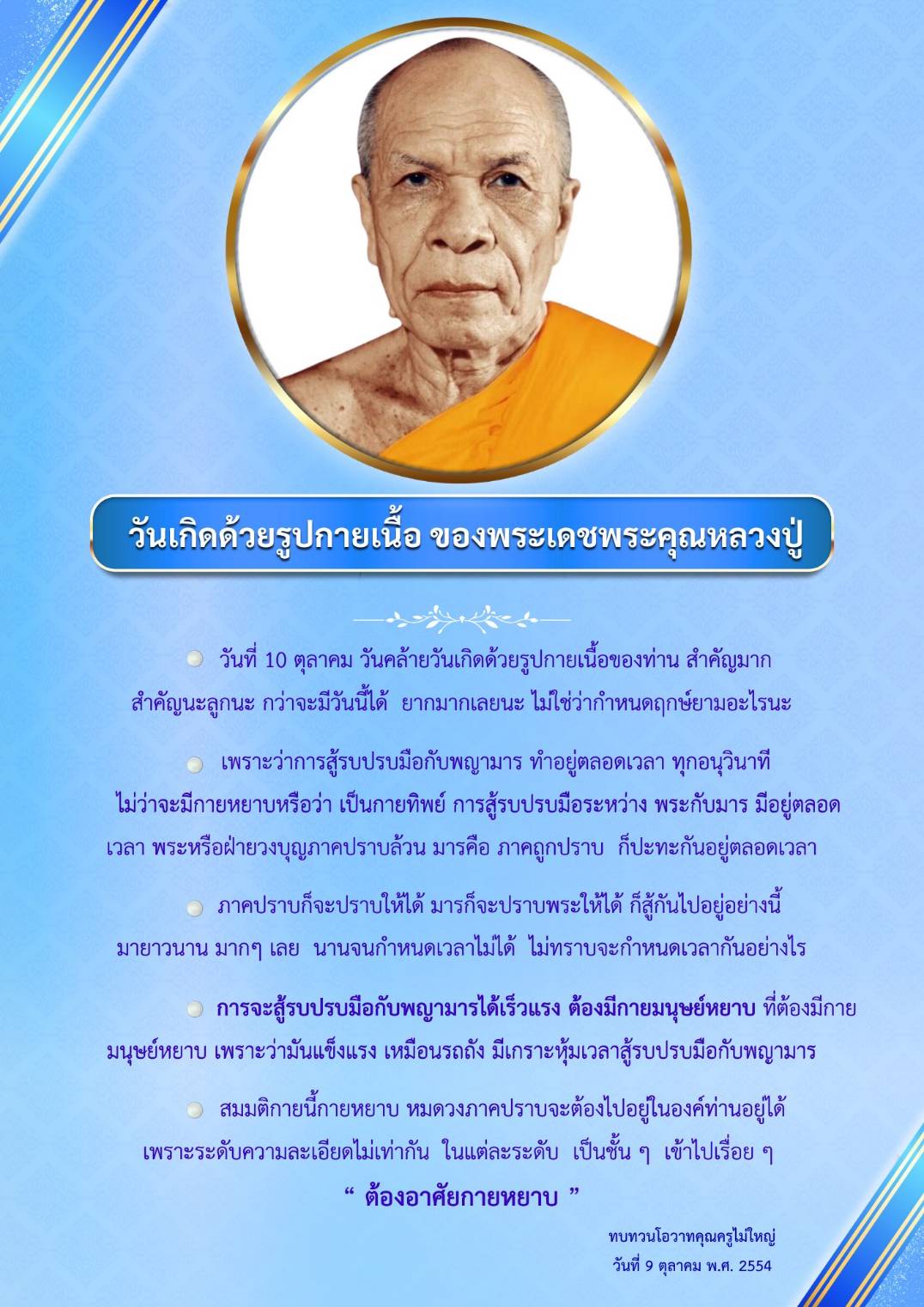 วันเกิดด้วยรูปกายเนื้อ ของพระเดชพระคุณหลวงปู่

วันที่ 10 ตุลาคม วันคล้ายวันเกิดด้วยรูปกายเนื้อของท่าน สำคัญมาก สำคัญนะลูกนะ กว่าจะมีวันนี้ได้ ยากมากเลยนะ ไม่ใช่ว่ากำหนดฤกษ์ยามอะไรนะ

เพราะว่าการสู้รบปรบมือกับพญามาร ทำอยู่ตลอดเวลา ทุกอนุวินาที ไม่ว่าจะมีกายหยาบหรือว่า เป็นกายทิพย์ การสู้รบปรบมือระหว่าง พระกับมาร มีอยู่ตลอดเวลา พระหรือฝ่ายวงบุญภาคปราบล้วน มารคือ ภาคถูกปราบ ก็ปะทะกันอยู่ตลอดเวลา

ภาคปราบก็จะปราบให้ได้ มารก็จะปราบพระให้ได้ ก็สู้กันไปอยู่อย่างนี้ มายาวนาน มากๆ เลย นานจนกำหนดเวลาไม่ได้ ไม่ทราบจะกำหนดเวลากันอย่างไร

การจะสู้รบปรบมือกับพญามารได้เร็วแรง ต้องมีกายมนุษย์หยาบ ที่ต้องมีกายมนุษย์หยาบ เพราะว่ามันแข็งแรง เหมือนรถถัง มีเกราะหุ้มเวลาสู้รบปรบมือกับพญามาร

สมมติกายนี้กายหยาบ หมดวงภาคปราบจะต้องไปอยู่ในองค์ท่านอยู่ได้ เพราะระดับความละเอียดไม่เท่ากัน ในแต่ละระดับ เป็นชั้น ๆ เข้าไปเรื่อย ๆ

“ ต้องอาศัยกายหยาบ ”

ทบทวนโอวาทคุณครูไม่ใหญ่
วันที่ 9 ตุลาคม พ.ศ. 2554